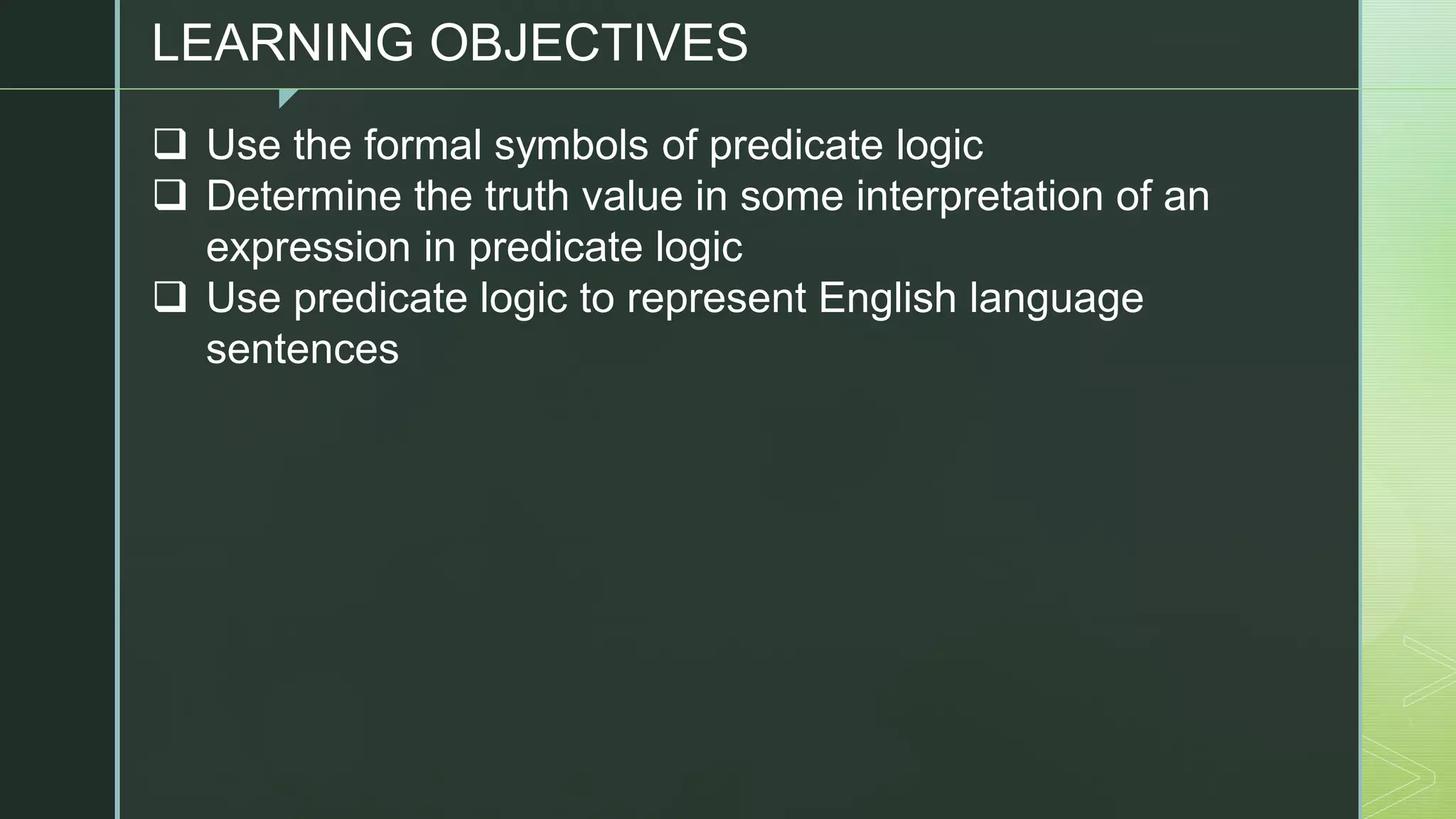 LEARNING OBJECTIVES

❑ Use the formal symbols of predicate logic
❑ Determine the truth value in some interpretation of an expression in predicate logic
❑ Use predicate logic to represent English language sentences